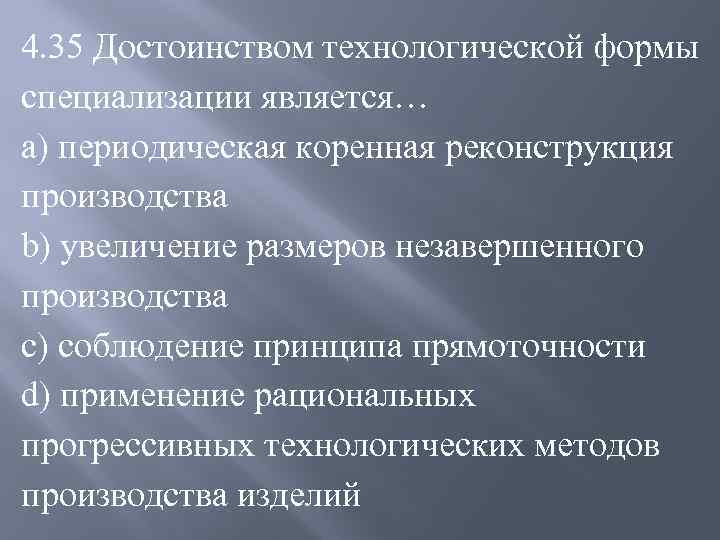 4.35 Достоинством технологической формы специализации является…

a) периодическая коренная реконструкция производства

b) увеличение размеров незавершенного производства

c) соблюдение принципа прямоточности

d) применение рациональных прогрессивных технологических методов производства изделий